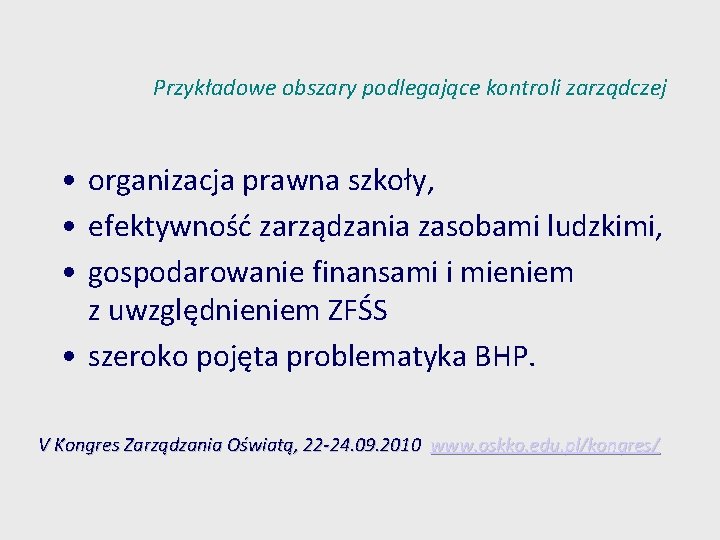 Przykładowe obszary podlegające kontroli zarządczej

• organizacja prawna szkoły,
• efektywność zarządzania zasobami ludzkimi,
• gospodarowanie finansami i mieniem z uwzględnieniem ZFŚS
• szeroko pojęta problematyka BHP.

V Kongres Zarządzania Oświatą, 22-24.09.2010 www.oskko.edu.pl/kongres/